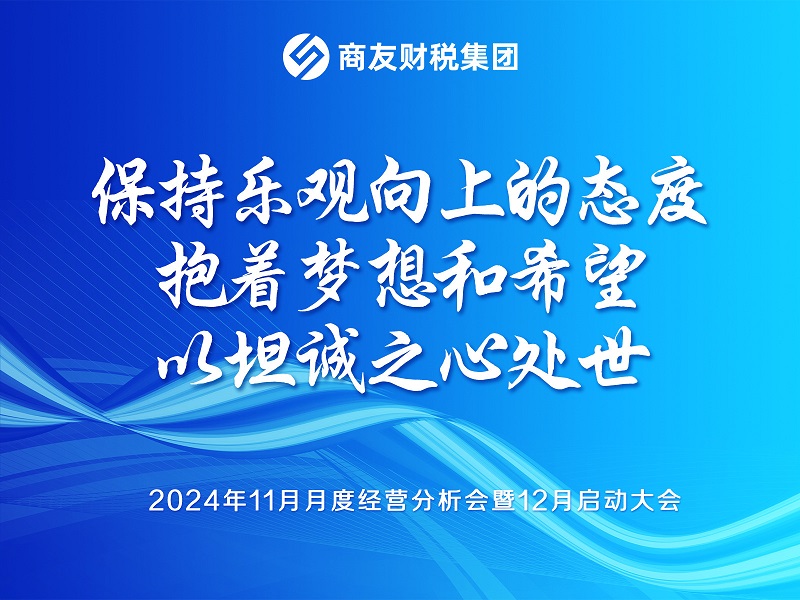 商友财税集团

保持乐观向上的态度
抱着梦想和希望
以坦诚之心处世

2024年11月月度经营分析会暨12月启动大会